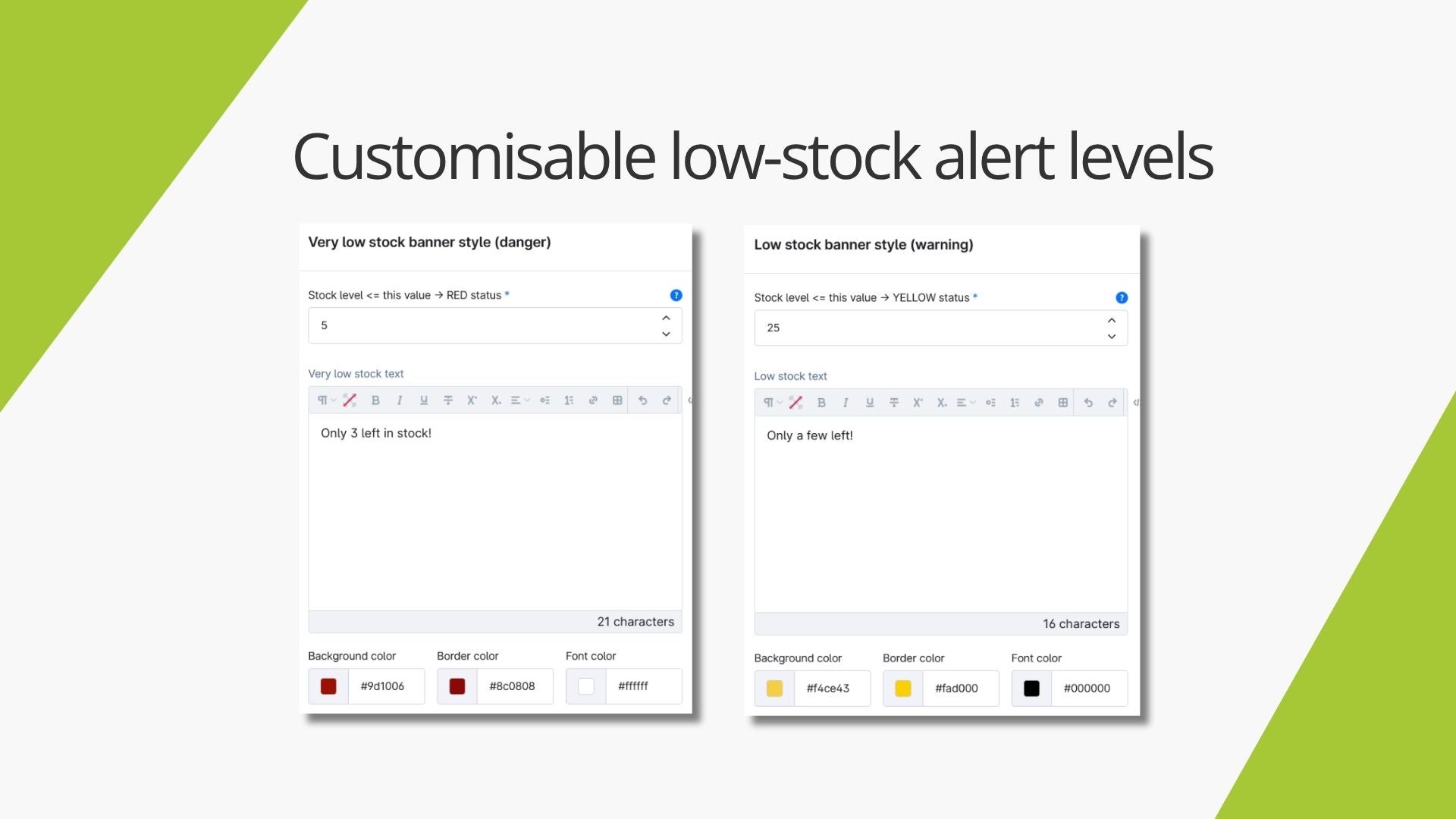 Customisable low-stock alert levels

Very low stock banner style (danger)

Stock level <= this value → RED status *

5

Very low stock text

Only 3 left in stock!

21 characters

Background color
#9d1006

Border color
#8c0808

Font color
#ffffff

Low stock banner style (warning)

Stock level <= this value → YELLOW status *

25

Low stock text

Only a few left!

16 characters

Background color
#f4ce43

Border color
#fad000

Font color
#000000